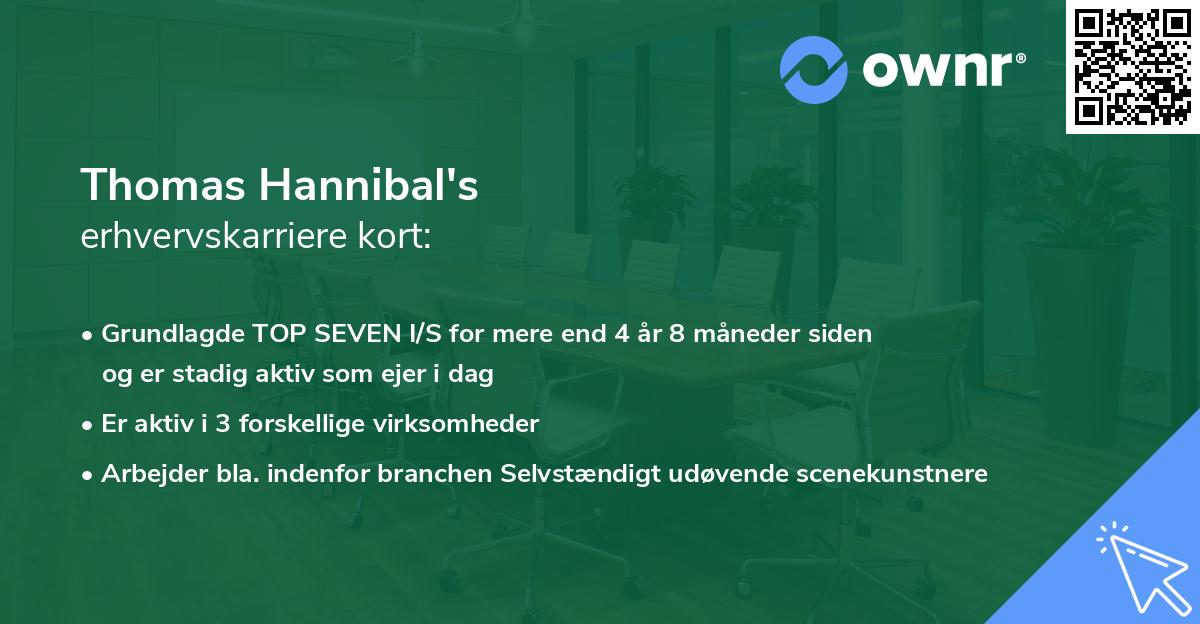 ownr®

Thomas Hannibal's
erhvervskarriere kort:

• Grundlagde TOP SEVEN I/S for mere end 4 år 8 måneder siden og er stadig aktiv som ejer i dag

• Er aktiv i 3 forskellige virksomheder

• Arbejder bla. indenfor branchen Selvstændigt udøvende scenekunstnere